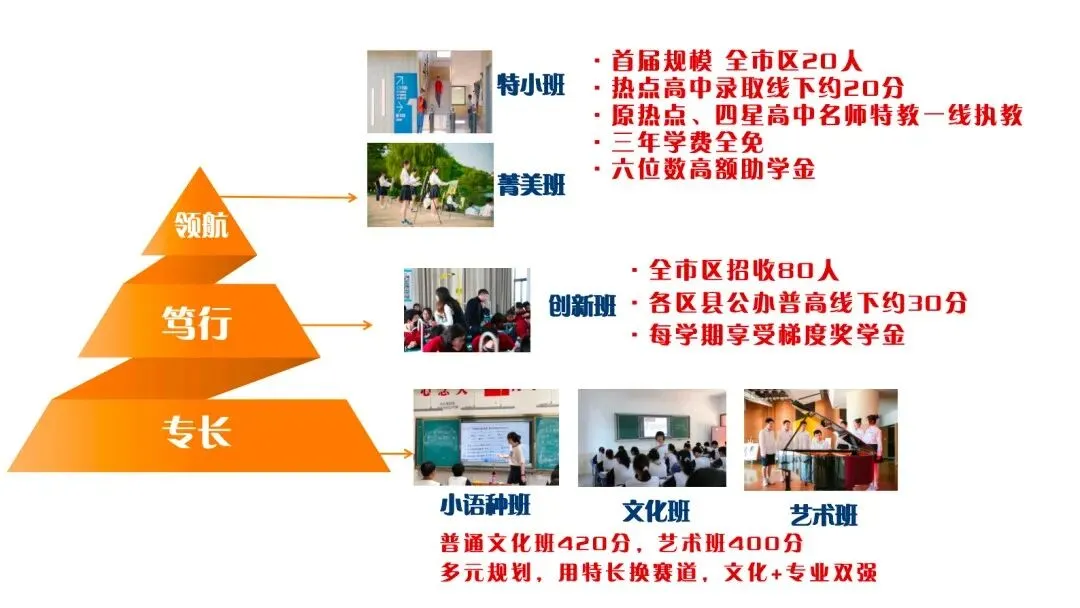 领航

笃行

专长

特小班

菁美班

· 首届规模 全市区20人
· 热点高中录取线下约20分
· 原热点、四星高中名师特教一线执教
· 三年学费全免
· 六位数高额助学金

创新班

· 全市区招收80人
· 各区县公办普高线下约30分
· 每学期享受梯度奖学金

小语种班

文化班

艺术班

普通文化班420分，艺术班400分
多元规划，用特长换赛道，文化+专业双强